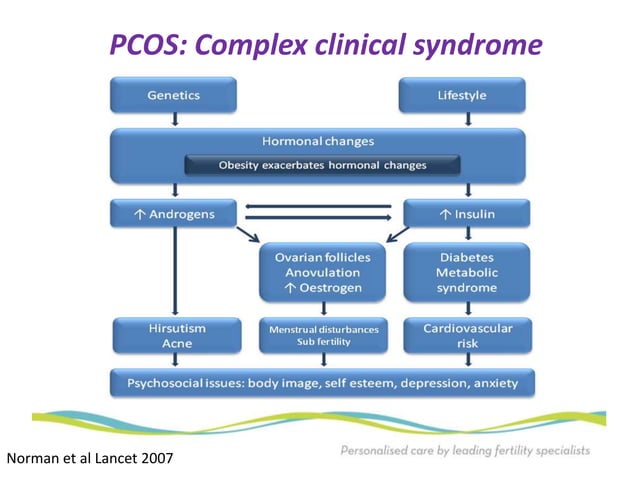 PCOS: Complex clinical syndrome

Genetics

Lifestyle

Hormonal changes

Obesity exacerbates hormonal changes

↑ Androgens

↑ Insulin

Ovarian follicles
Anovulation
↑ Oestrogen

Diabetes
Metabolic
syndrome

Hirsutism
Acne

Menstrual disturbances
Sub fertility

Cardiovascular
risk

Psychosocial issues: body image, self esteem, depression, anxiety

Norman et al Lancet 2007

Personalised care by leading fertility specialists